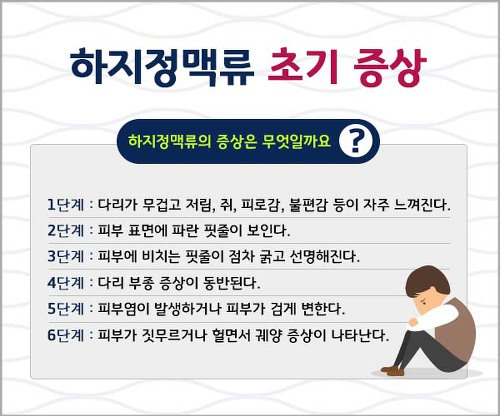 하지정맥류 초기 증상

하지정맥류의 증상은 무엇일까요 ?

1단계 : 다리가 무겁고 저림, 쥐, 피로감, 불편감 등이 자주 느껴진다.

2단계 : 피부 표면에 파란 핏줄이 보인다.

3단계 : 피부에 비치는 핏줄이 점차 굵고 선명해진다.

4단계 : 다리 부종 증상이 동반된다.

5단계 : 피부염이 발생하거나 피부가 검게 변한다.

6단계 : 피부가 짓무르거나 헐면서 궤양 증상이 나타난다.